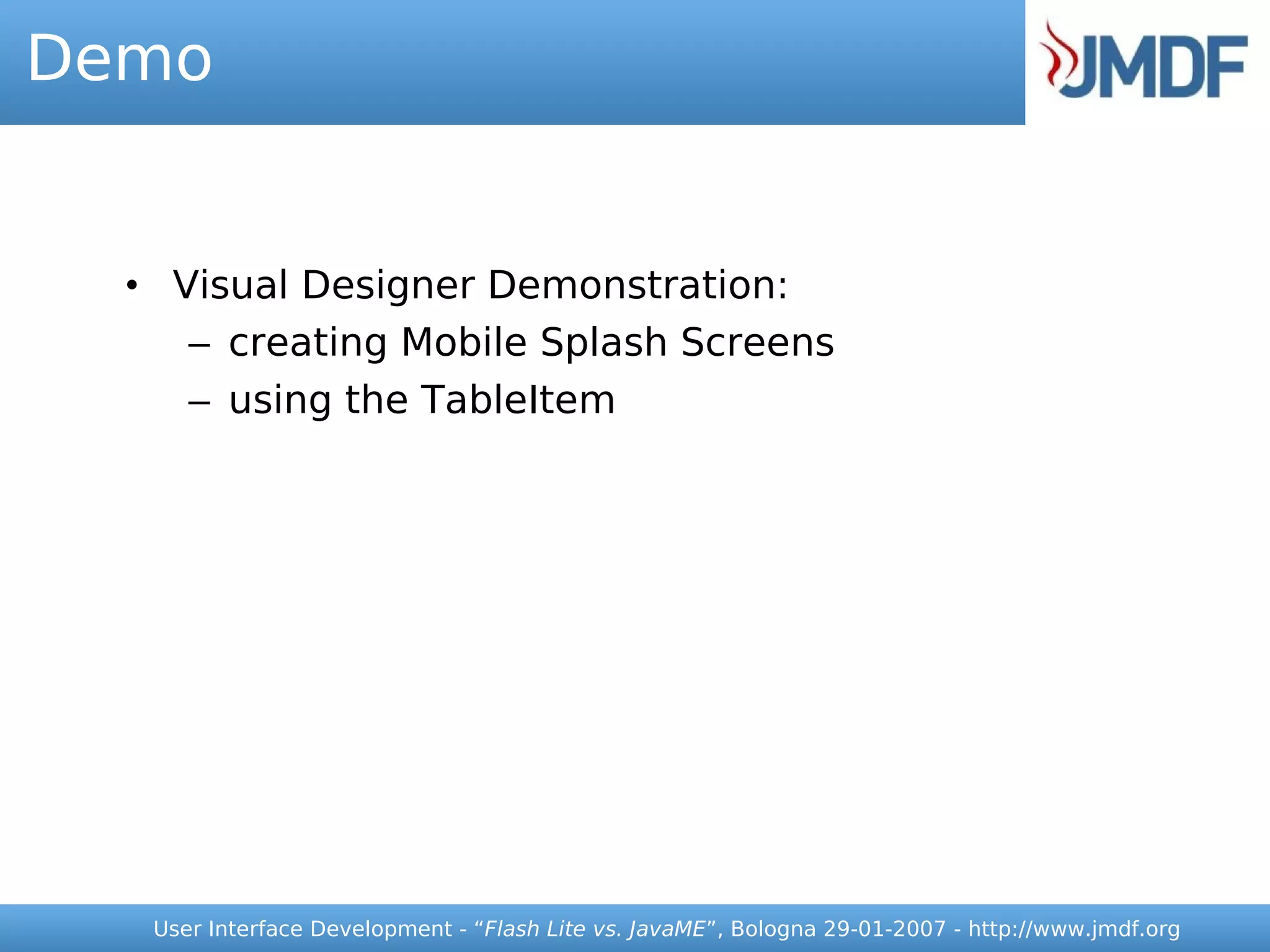 Demo

JMDF

• Visual Designer Demonstration:
– creating Mobile Splash Screens
– using the TableItem

User Interface Development - “Flash Lite vs. JavaME”, Bologna 29-01-2007 - http://www.jmdf.org